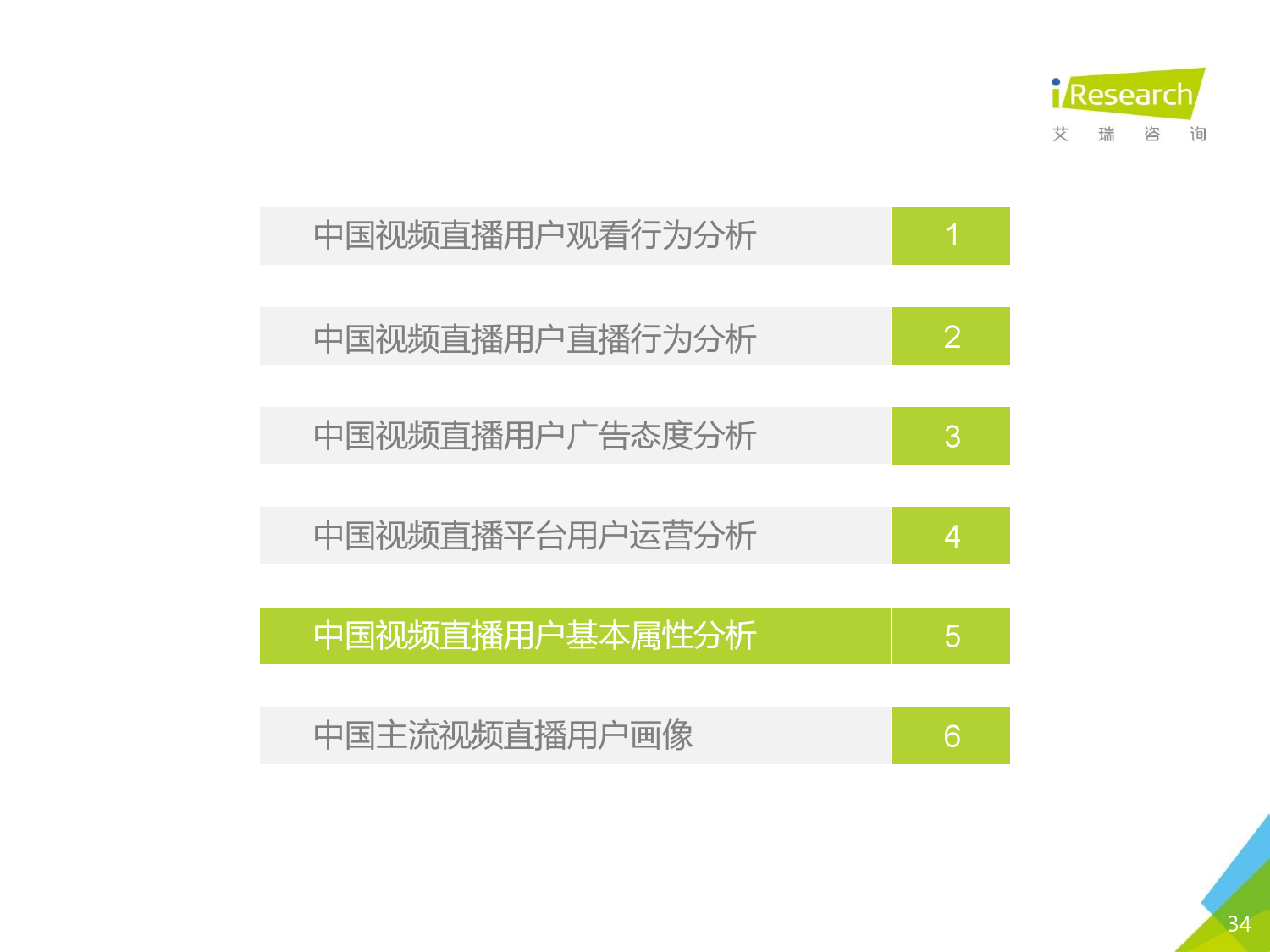 iResearch
艾 瑞 咨 询

中国视频直播用户观看行为分析 1

中国视频直播用户直播行为分析 2

中国视频直播用户广告态度分析 3

中国视频直播平台用户运营分析 4

中国视频直播用户基本属性分析 5

中国主流视频直播用户画像 6

34